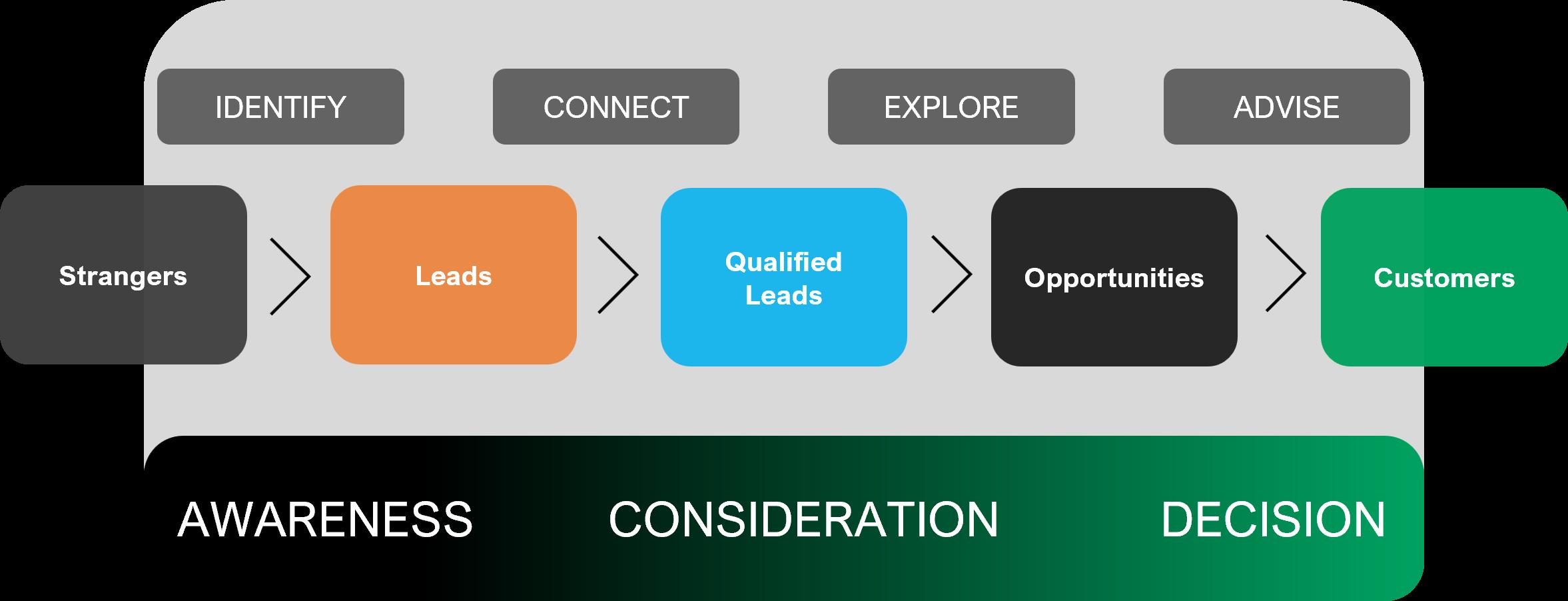 IDENTIFY CONNECT EXPLORE ADVISE

Strangers
Leads
Qualified Leads
Opportunities
Customers

AWARENESS CONSIDERATION DECISION